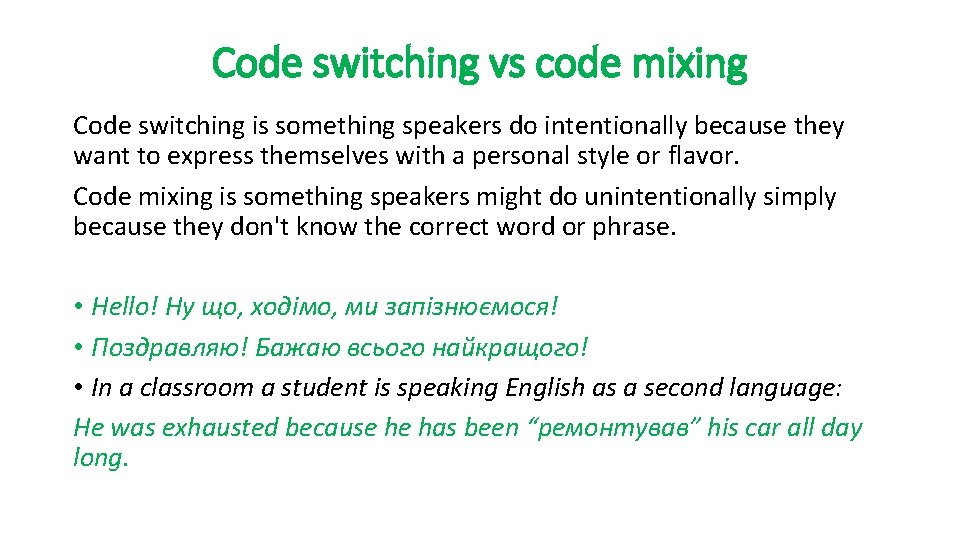 Code switching vs code mixing

Code switching is something speakers do intentionally because they want to express themselves with a personal style or flavor.

Code mixing is something speakers might do unintentionally simply because they don't know the correct word or phrase.

• Hello! Ну що, ходімо, ми запізнюємося!

• Поздравляю! Бажаю всього найкращого!

• In a classroom a student is speaking English as a second language:

He was exhausted because he has been “ремонтував” his car all day long.